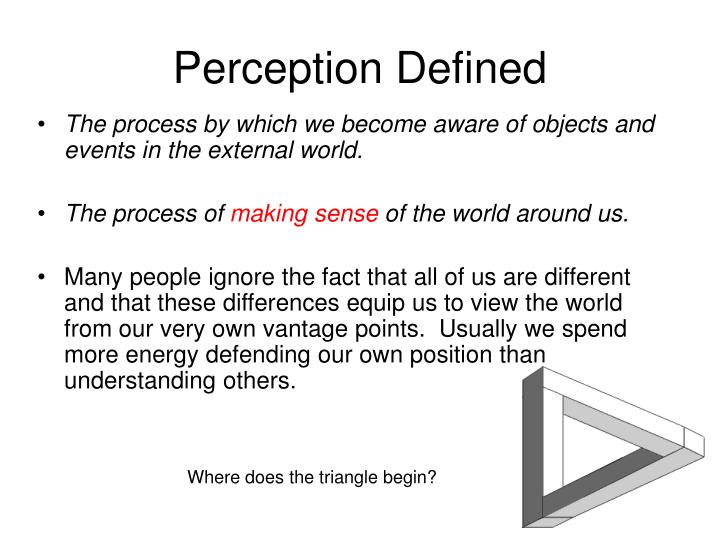 Perception Defined

• The process by which we become aware of objects and events in the external world.

• The process of making sense of the world around us.

• Many people ignore the fact that all of us are different and that these differences equip us to view the world from our very own vantage points. Usually we spend more energy defending our own position than understanding others.

Where does the triangle begin?